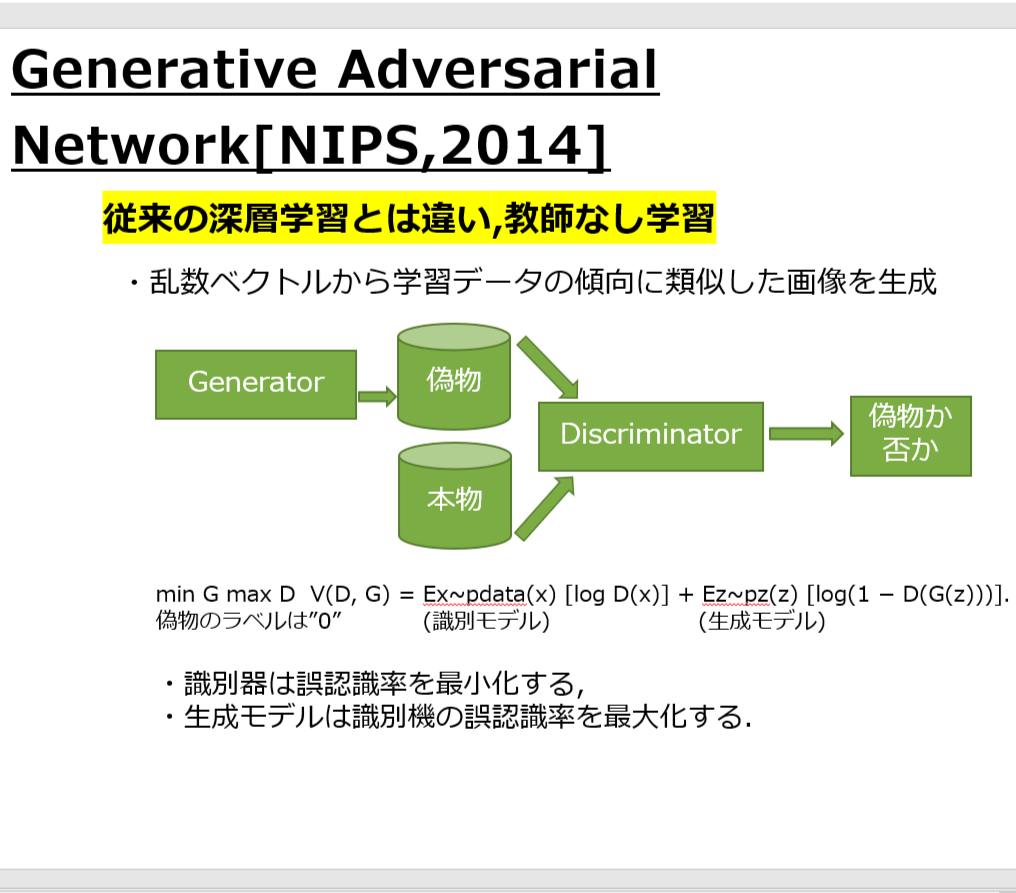 Generative Adversarial Network[NIPS,2014]

従来の深層学習とは違い,教師なし学習

・乱数ベクトルから学習データの傾向に類似した画像を生成

Generator

偽物

本物

Discriminator

偽物か否か

min G max D V(D, G) = Ex~pdata(x) [log D(x)] + Ez~pz(z) [log(1 − D(G(z)))].
偽物のラベルは”0”
(識別モデル)
(生成モデル)

・識別器は誤認識率を最小化する,
・生成モデルは識別機の誤認識率を最大化する.